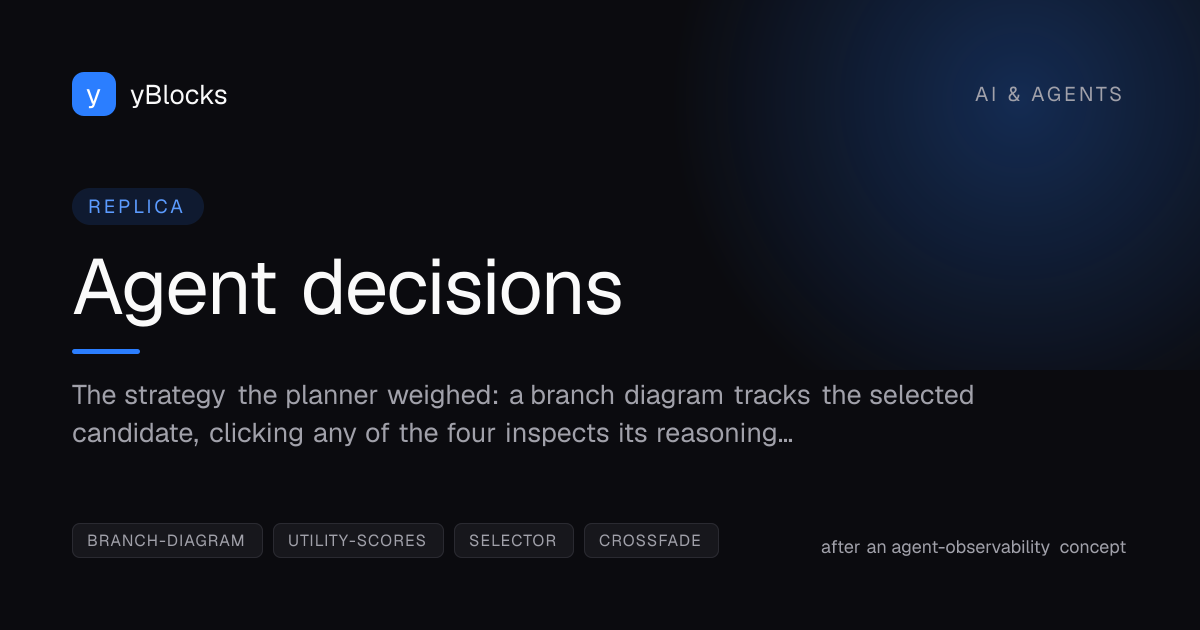 y yBlocks

AI & AGENTS

REPLICA

Agent decisions

The strategy the planner weighed: a branch diagram tracks the selected candidate, clicking any of the four inspects its reasoning…

BRANCH-DIAGRAM UTILITY-SCORES SELECTOR CROSSFADE

after an agent-observability concept